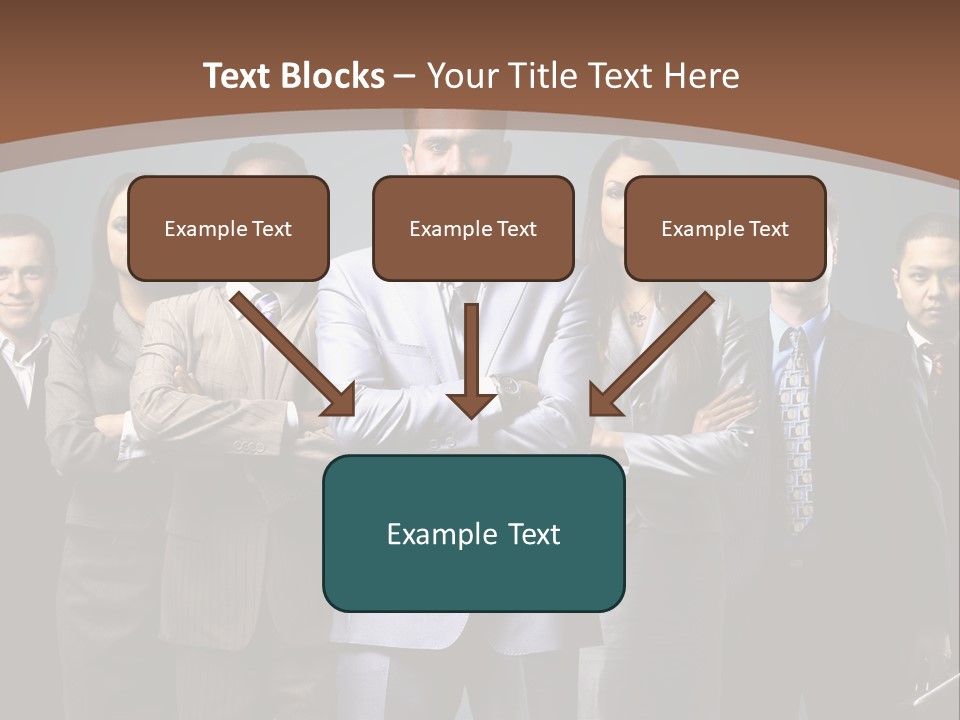 Text Blocks – Your Title Text Here

Example Text

Example Text

Example Text

Example Text